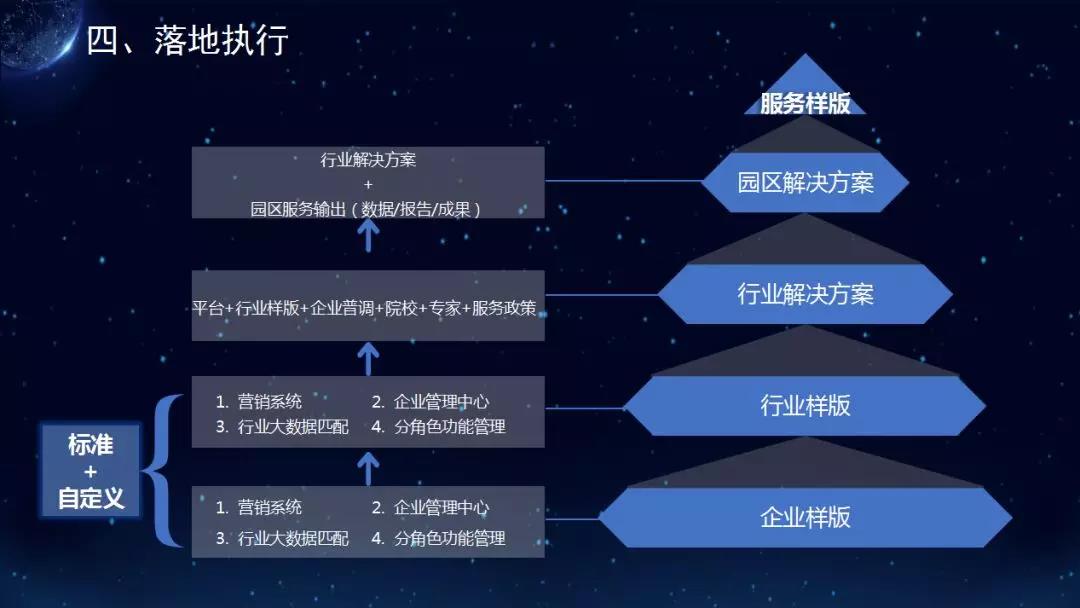 四、落地执行

服务样版

行业解决方案
+
园区服务输出（数据/报告/成果）

园区解决方案

平台+行业样版+企业普调+院校+专家+服务政策

行业解决方案

1. 营销系统
2. 企业管理中心
3. 行业大数据匹配
4. 分角色功能管理

行业样版

标准
+
自定义

1. 营销系统
2. 企业管理中心
3. 行业大数据匹配
4. 分角色功能管理

企业样版